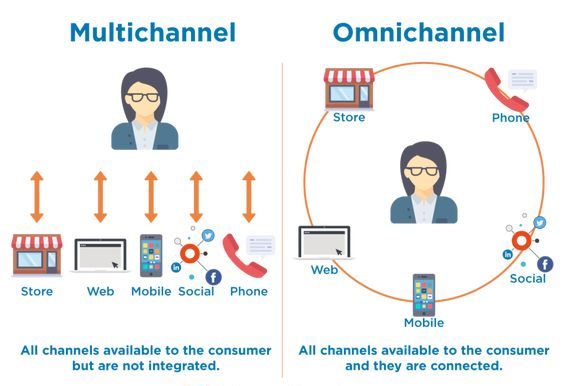 Multichannel

Store Web Mobile Social Phone

All channels available to the consumer but are not integrated.

Omnichannel

Store

Phone

Web

Social

Mobile

All channels available to the consumer and they are connected.